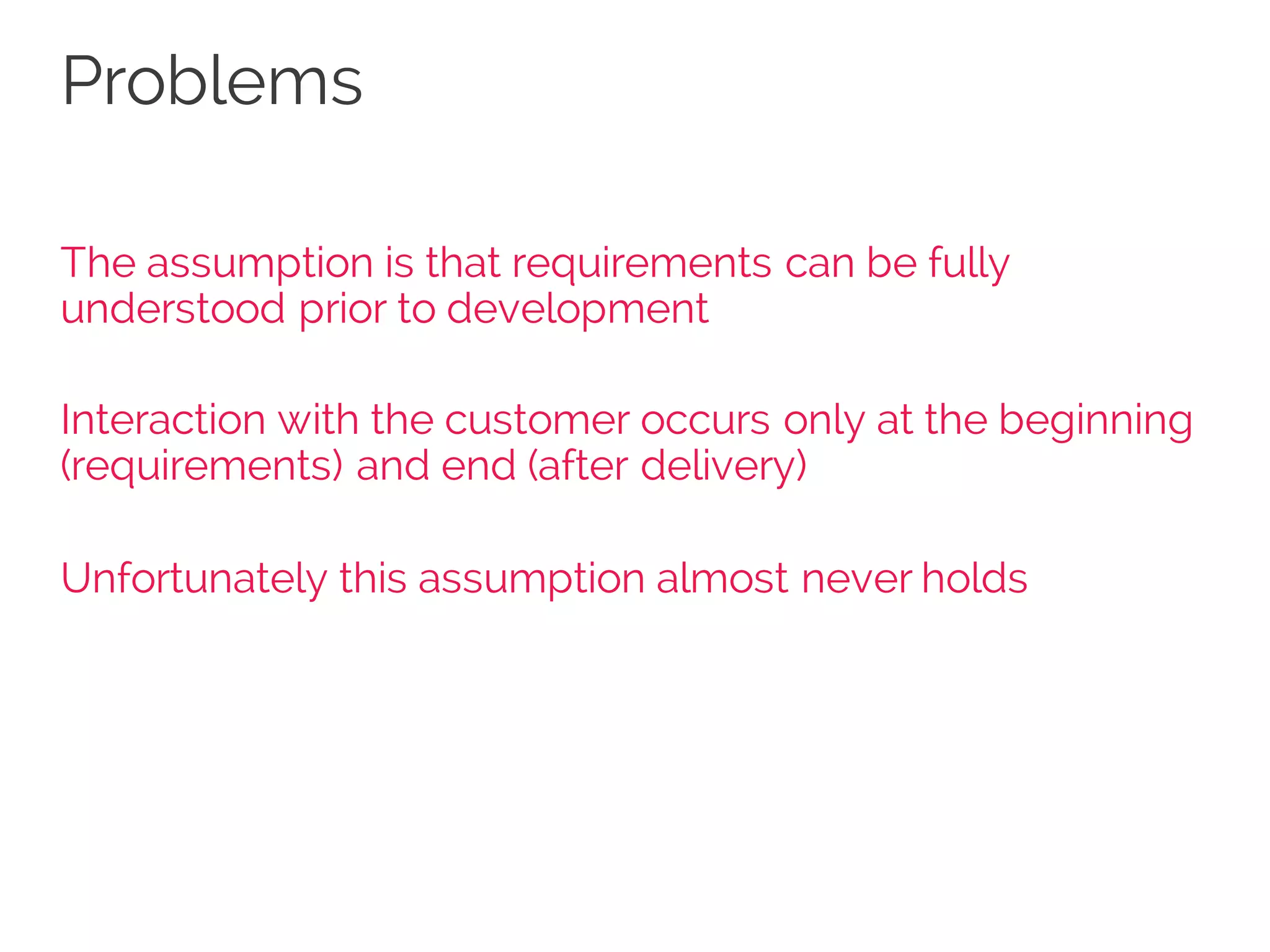 Problems

The assumption is that requirements can be fully understood prior to development

Interaction with the customer occurs only at the beginning (requirements) and end (after delivery)

Unfortunately this assumption almost never holds